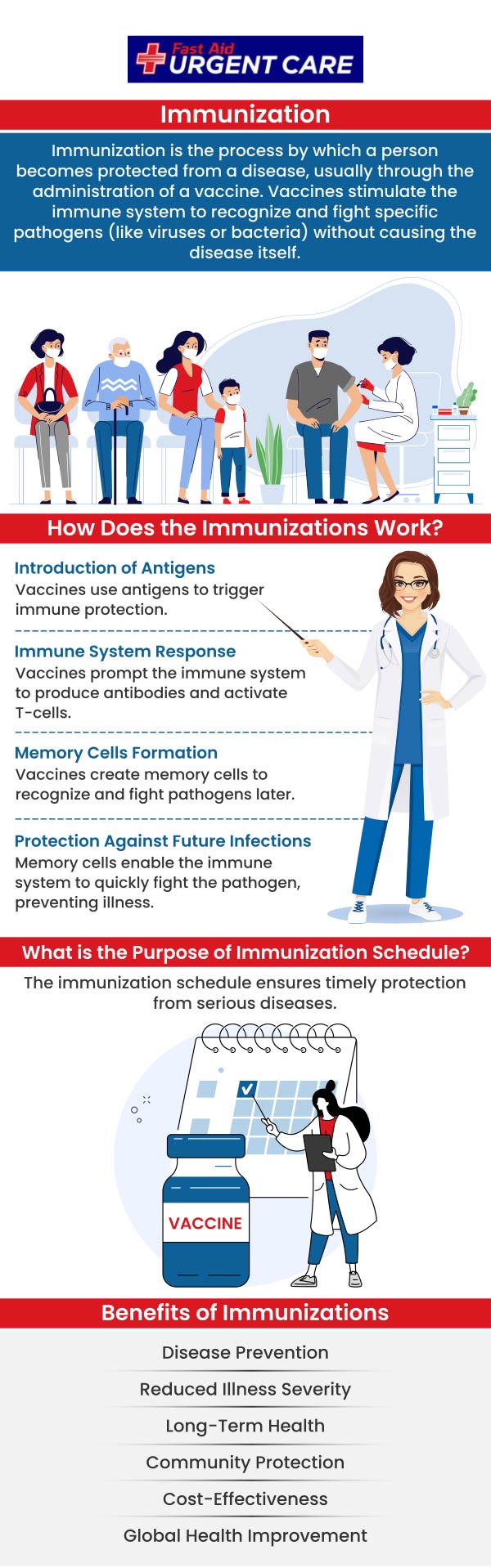 Fast Aid URGENT CARE

Immunization

Immunization is the process by which a person becomes protected from a disease, usually through the administration of a vaccine. Vaccines stimulate the immune system to recognize and fight specific pathogens (like viruses or bacteria) without causing the disease itself.

How Does the Immunizations Work?

Introduction of Antigens
Vaccines use antigens to trigger immune protection.

Immune System Response
Vaccines prompt the immune system to produce antibodies and activate T-cells.

Memory Cells Formation
Vaccines create memory cells to recognize and fight pathogens later.

Protection Against Future Infections
Memory cells enable the immune system to quickly fight the pathogen, preventing illness.

What is the Purpose of Immunization Schedule?

The immunization schedule ensures timely protection from serious diseases.

VACCINE

Benefits of Immunizations

Disease Prevention

Reduced Illness Severity

Long-Term Health

Community Protection

Cost-Effectiveness

Global Health Improvement